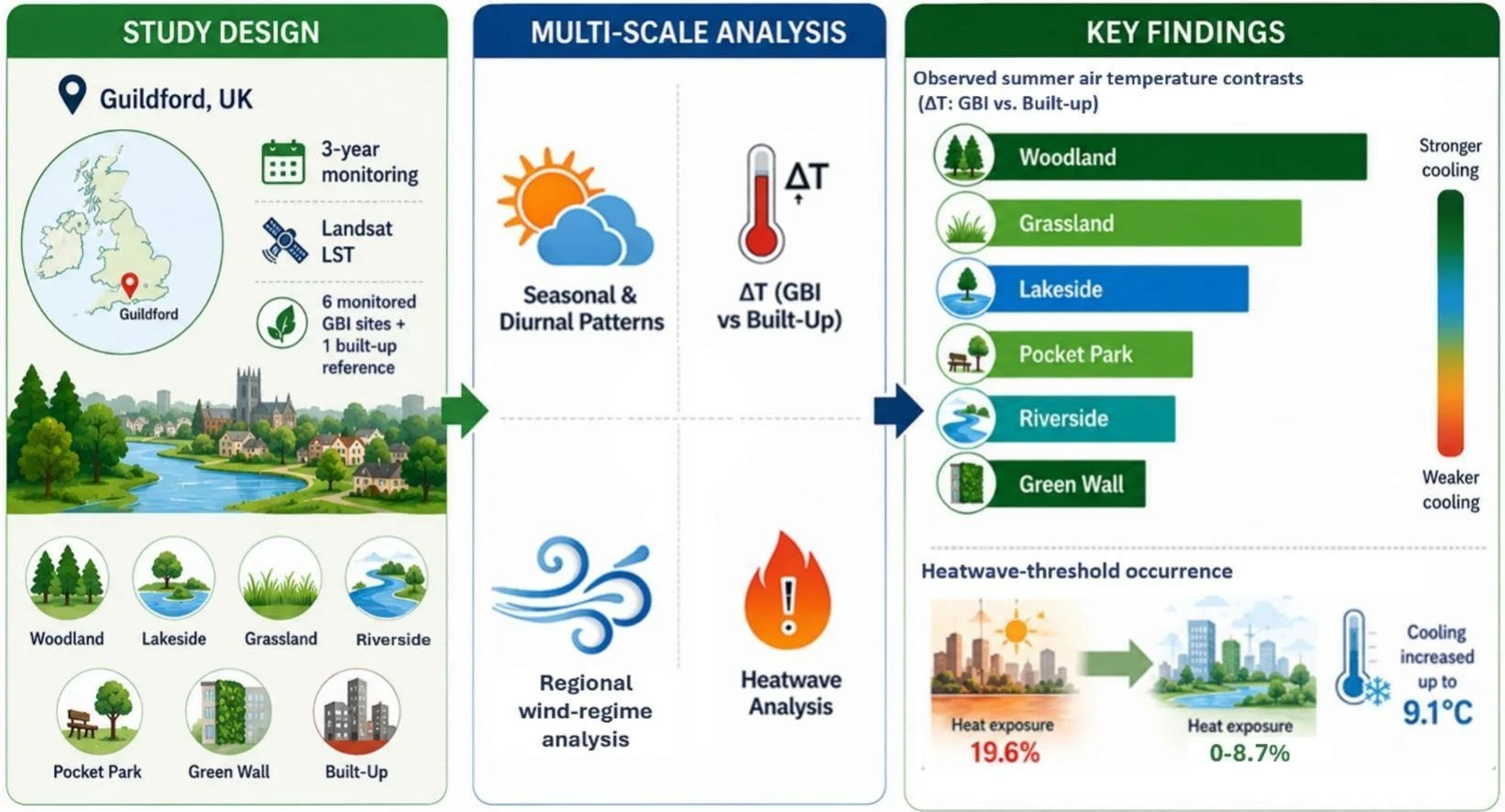 STUDY DESIGN

Guildford, UK

Guildford

3-year monitoring

Landsat LST

6 monitored GBI sites + 1 built-up reference

Woodland
Lakeside
Grassland
Riverside
Pocket Park
Green Wall
Built-Up

MULTI-SCALE ANALYSIS

Seasonal & Diurnal Patterns

ΔT

ΔT (GBI vs Built-Up)

Regional wind-regime analysis

Heatwave Analysis

KEY FINDINGS

Observed summer air temperature contrasts (ΔT: GBI vs. Built-up)

Woodland
Grassland
Lakeside
Pocket Park
Riverside
Green Wall

Stronger cooling

Weaker cooling

Heatwave-threshold occurrence

Heat exposure
19.6%

Heat exposure
0-8.7%

Cooling increased up to
9.1°C